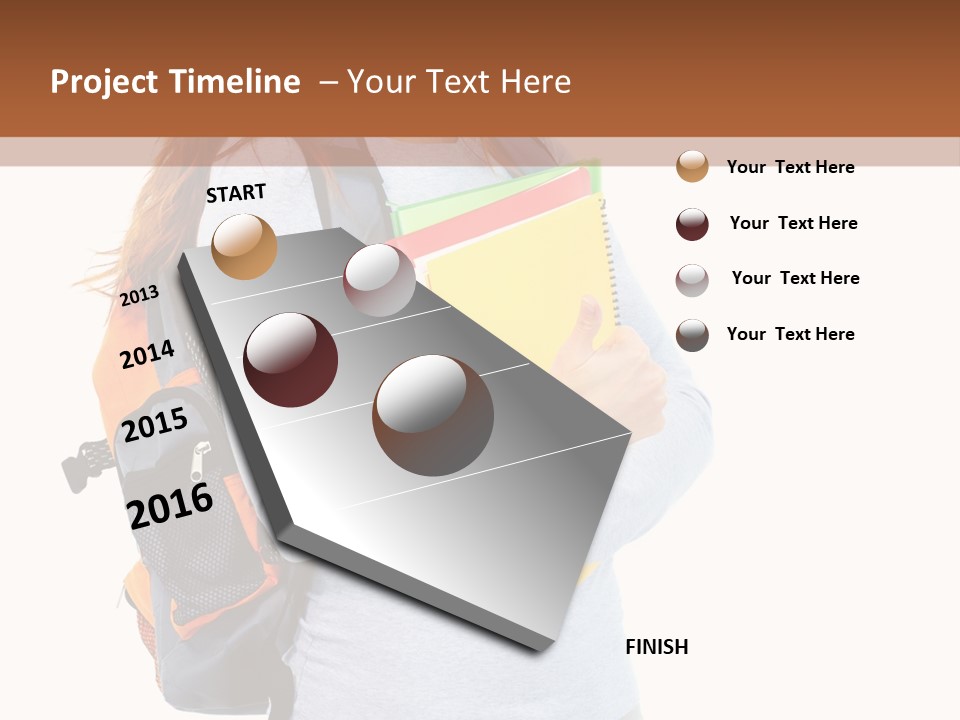 Project Timeline – Your Text Here

START

2013

2014

2015

2016

FINISH

Your Text Here

Your Text Here

Your Text Here

Your Text Here